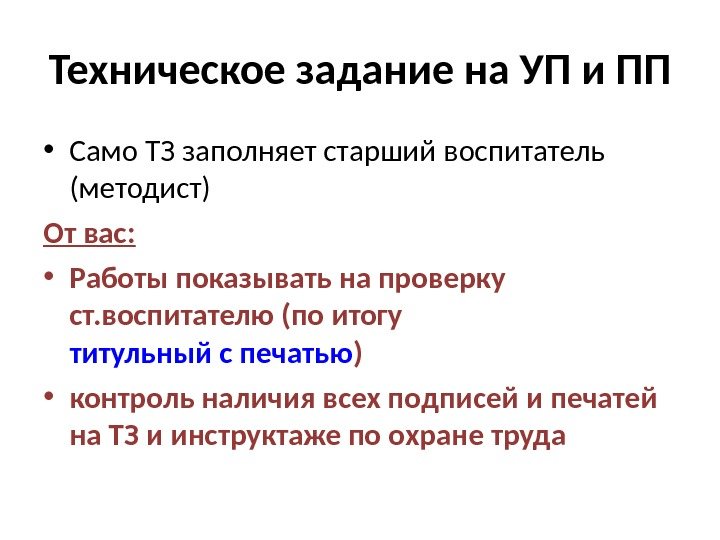 Техническое задание на УП и ПП

• Само ТЗ заполняет старший воспитатель (методист)

От вас:

• Работы показывать на проверку ст.воспитателю (по итогу титульный с печатью)

• контроль наличия всех подписей и печатей на ТЗ и инструктаже по охране труда